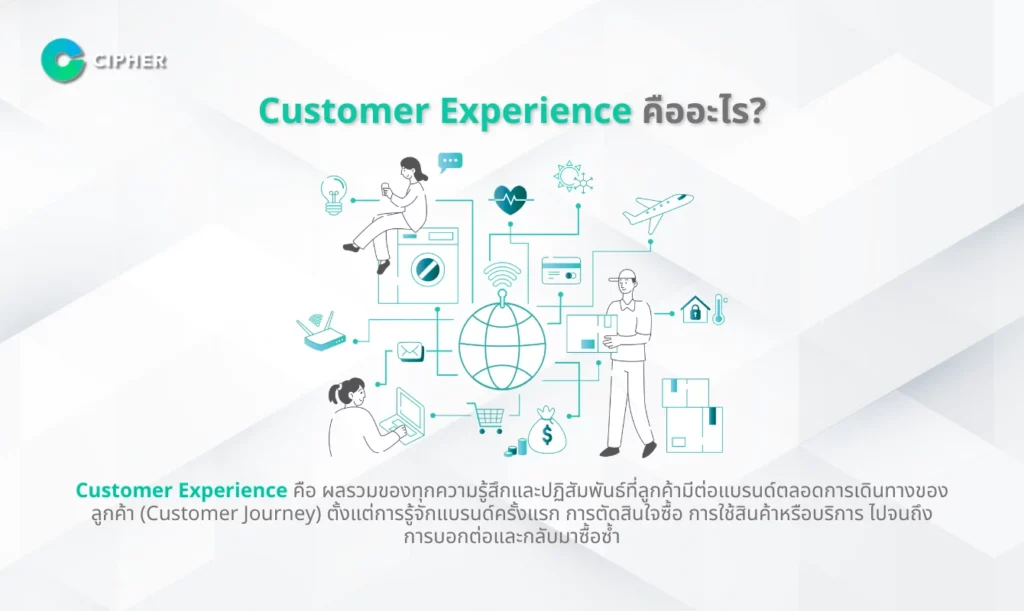 CIPHER

Customer Experience คืออะไร?

Customer Experience คือ ผลรวมของทุกความรู้สึกและปฏิสัมพันธ์ที่ลูกค้ามีต่อแบรนด์ตลอดการเดินทางของลูกค้า (Customer Journey) ตั้งแต่การรู้จักแบรนด์ครั้งแรก การตัดสินใจซื้อ การใช้สินค้าหรือบริการ ไปจนถึงการบอกต่อและกลับมาซื้อซ้ำ